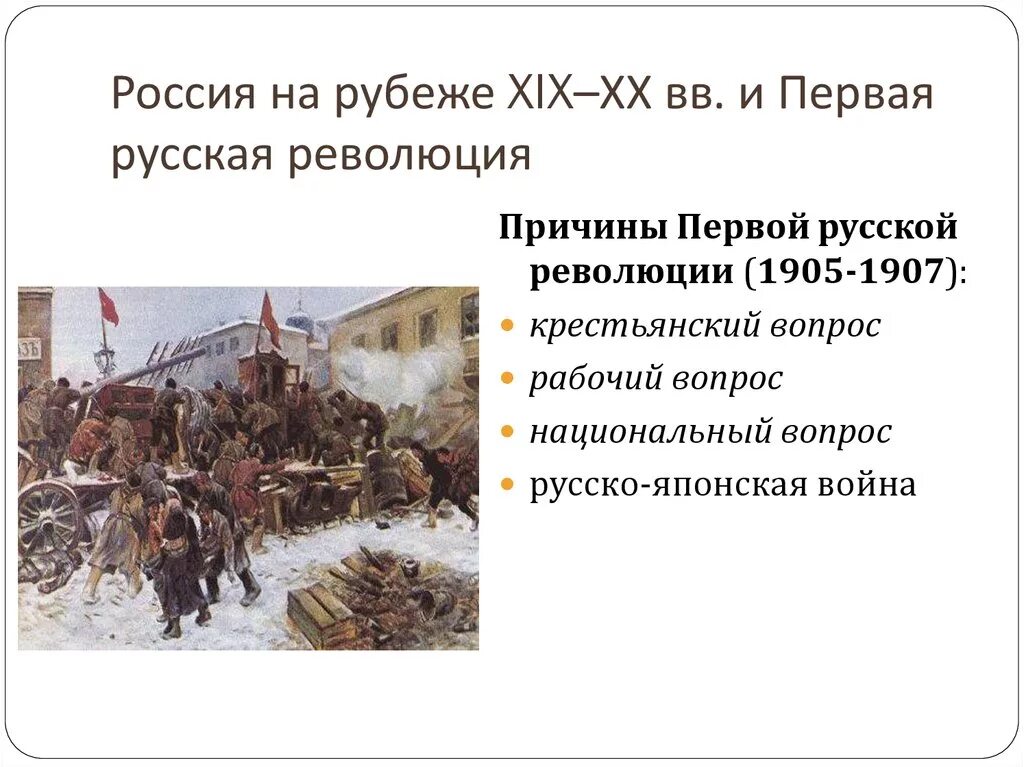 Россия на рубеже XIX–XX вв. и Первая русская революция

Причины Первой русской революции (1905-1907):

- крестьянский вопрос
- рабочий вопрос
- национальный вопрос
- русско-японская война